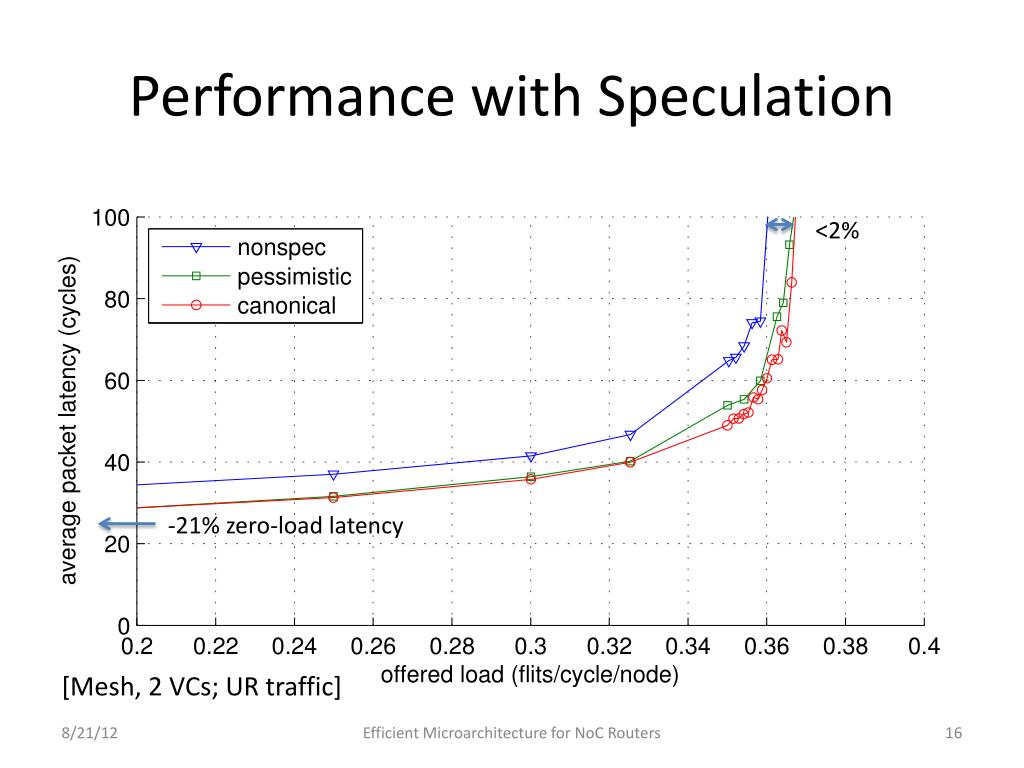 Performance with Speculation

average packet latency (cycles)

100
80
60
40
20
0

nonspec
pessimistic
canonical

<2%

-21% zero-load latency

0.2 0.22 0.24 0.26 0.28 0.3 0.32 0.34 0.36 0.38 0.4

offered load (flits/cycle/node)

[Mesh, 2 VCs; UR traffic]

8/21/12

Efficient Microarchitecture for NoC Routers

16